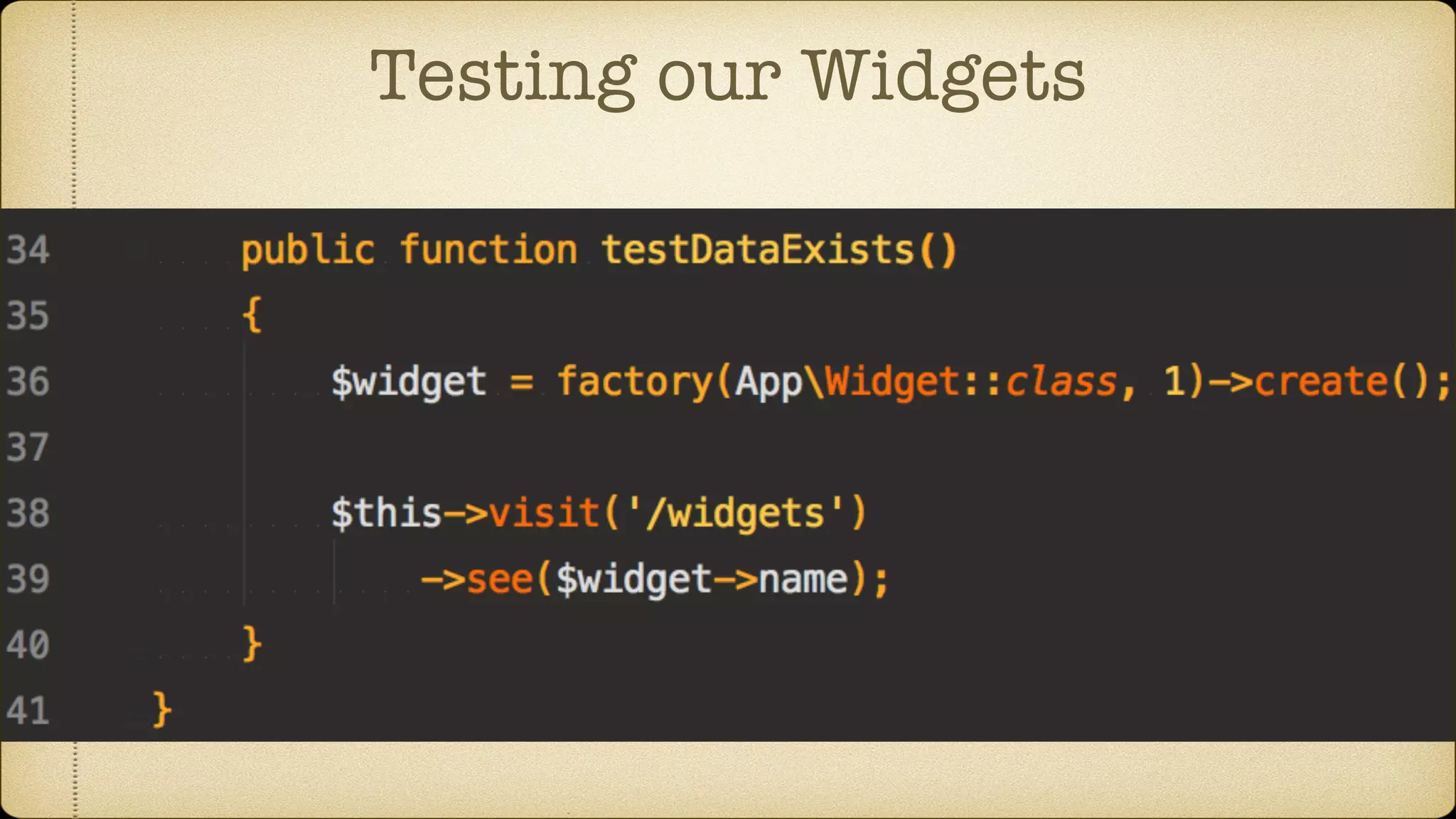 Testing our Widgets

34 public function testDataExists()
35 {
36 $widget = factory(App\Widget::class, 1)->create();
37
38 $this->visit('/widgets')
39 ->see($widget->name);
40 }
41 }